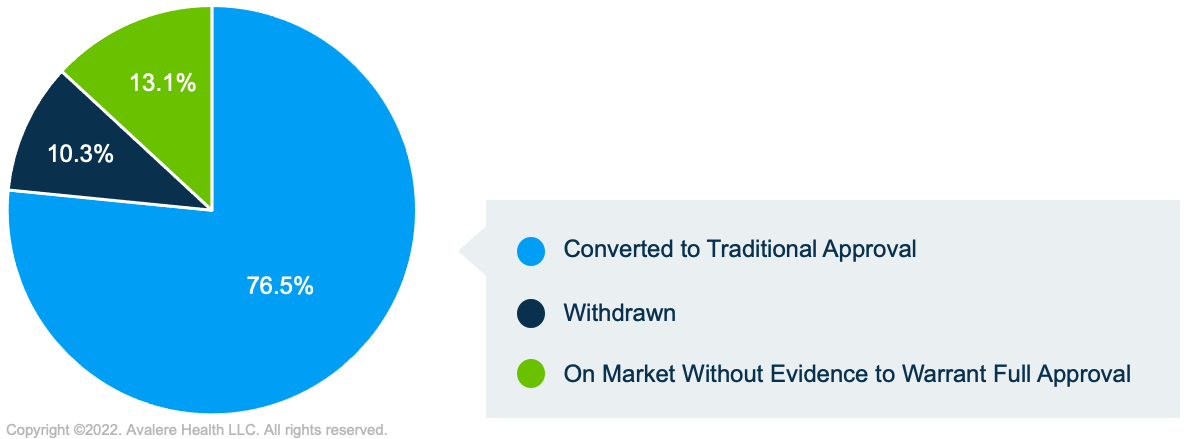 13.1%

10.3%

76.5%

Converted to Traditional Approval

Withdrawn

On Market Without Evidence to Warrant Full Approval

Copyright ©2022. Avalere Health LLC. All rights reserved.